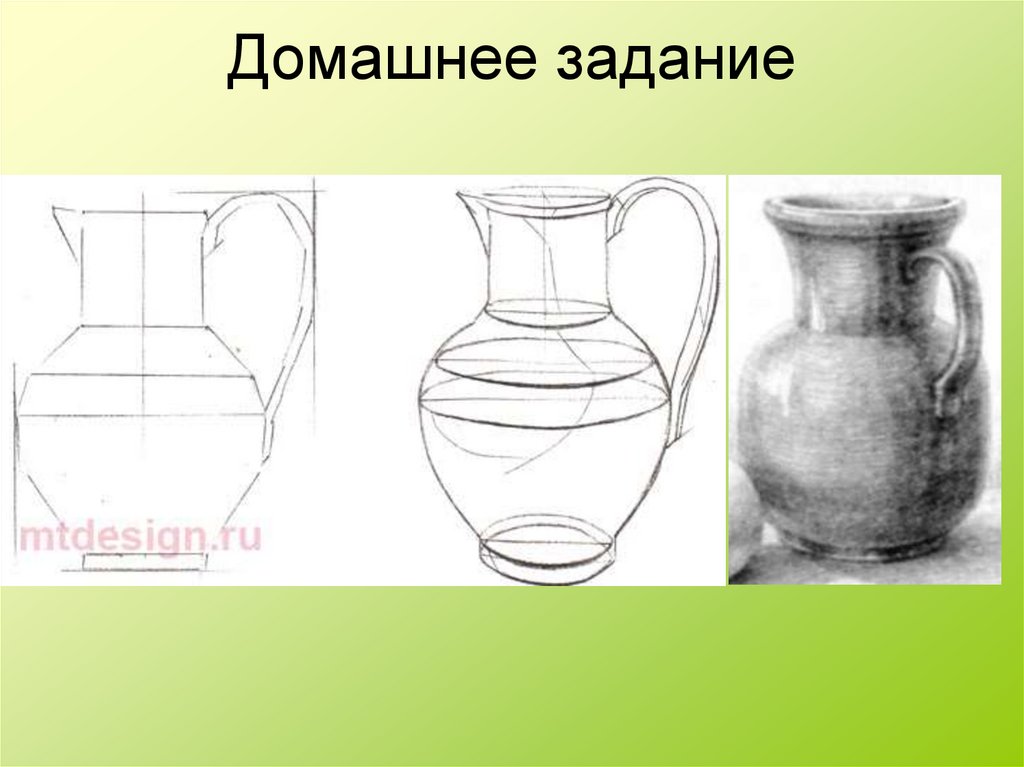 Домашнее задание

mtdesign.ru